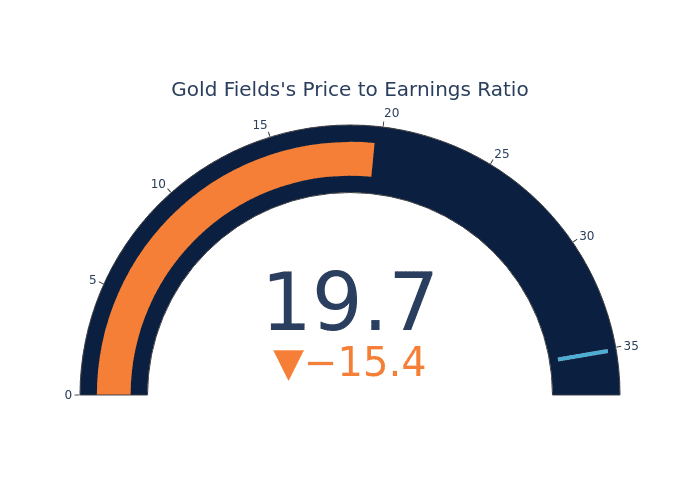 Gold Fields's Price to Earnings Ratio

0
5
10
15
20
25
30
35

19.7
▼−15.4